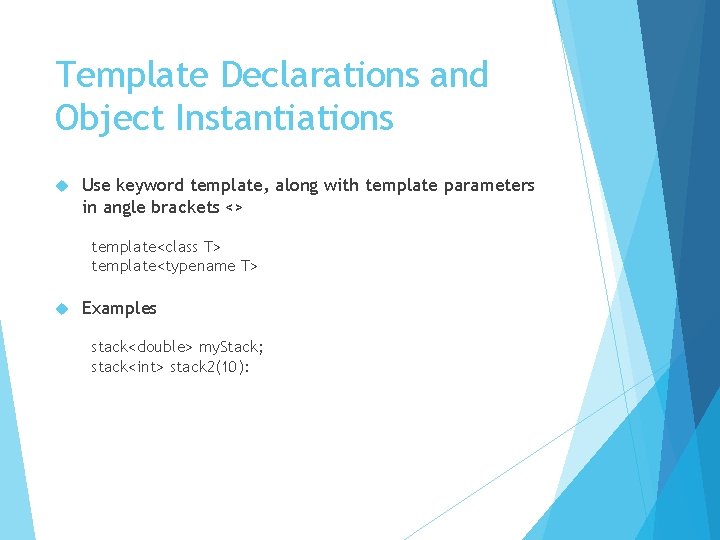 Template Declarations and Object Instantiations

Use keyword template, along with template parameters in angle brackets <>

template<class T>
template<typename T>

Examples

stack<double> myStack;
stack<int> stack2(10):